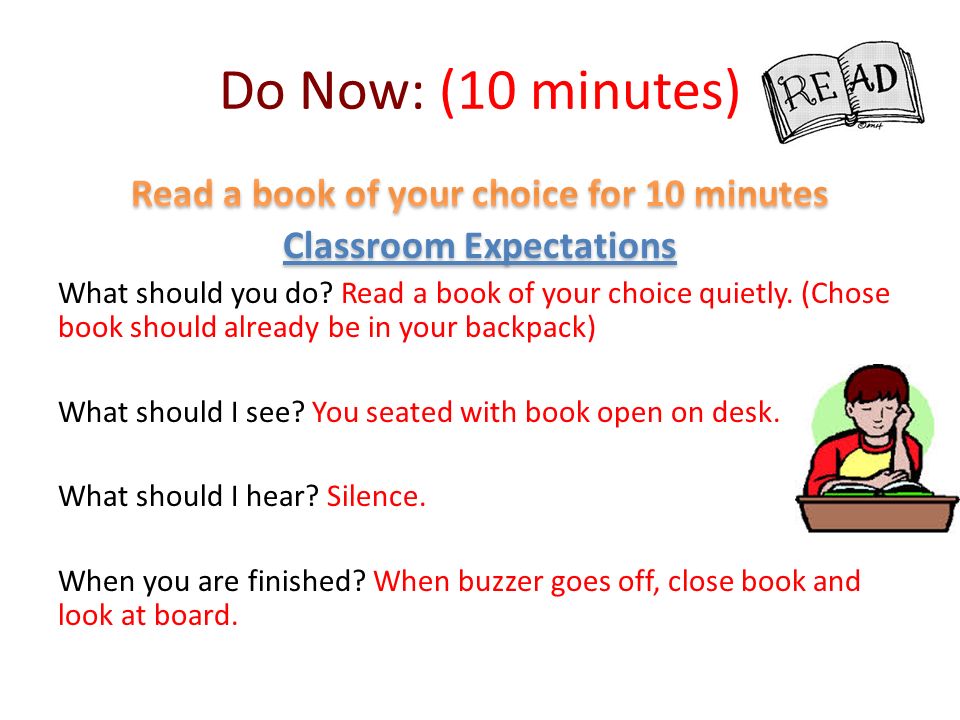 Do Now: (10 minutes)

READ

Read a book of your choice for 10 minutes

Classroom Expectations

What should you do? Read a book of your choice quietly. (Chose book should already be in your backpack)

What should I see? You seated with book open on desk.

What should I hear? Silence.

When you are finished? When buzzer goes off, close book and look at board.